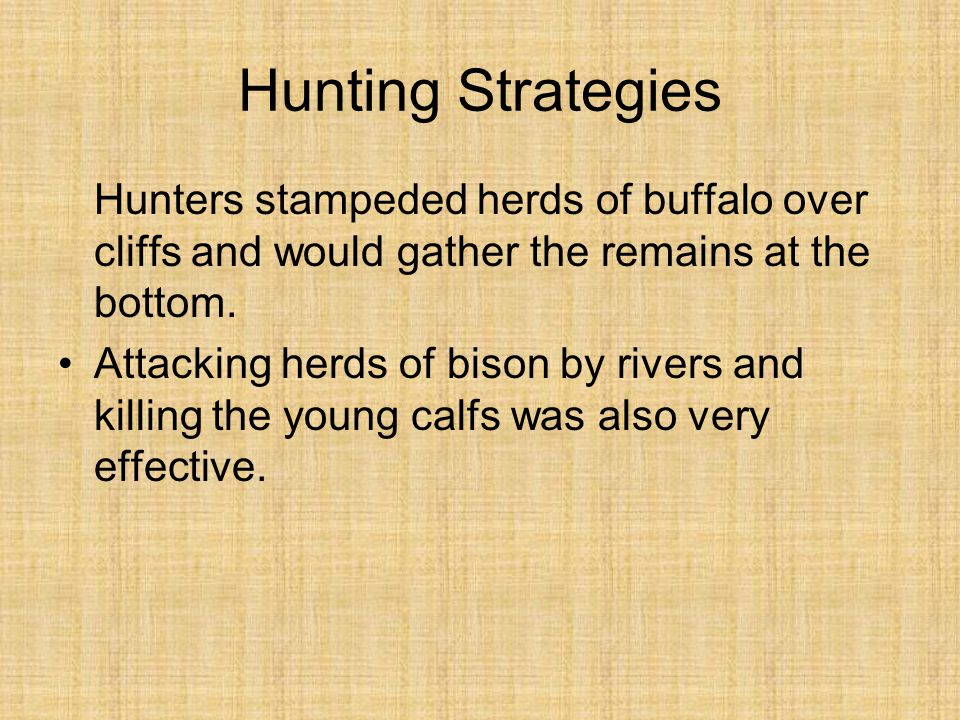 Hunting Strategies

Hunters stampeded herds of buffalo over cliffs and would gather the remains at the bottom.

• Attacking herds of bison by rivers and killing the young calfs was also very effective.